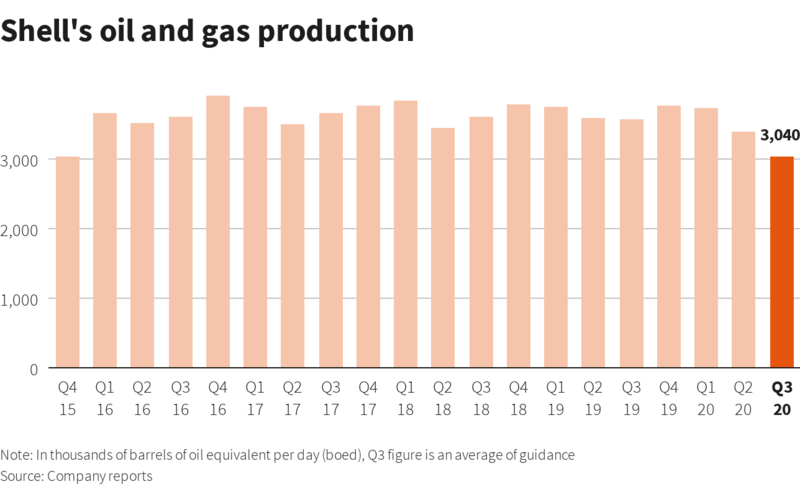 Shell's oil and gas production

3,040

3,000

2,000

1,000

0

Q4 15
Q1 16
Q2 16
Q3 16
Q4 16
Q1 17
Q2 17
Q3 17
Q4 17
Q1 18
Q2 18
Q3 18
Q4 18
Q1 19
Q2 19
Q3 19
Q4 19
Q1 20
Q2 20
Q3 20

Note: In thousands of barrels of oil equivalent per day (boed), Q3 figure is an average of guidance
Source: Company reports